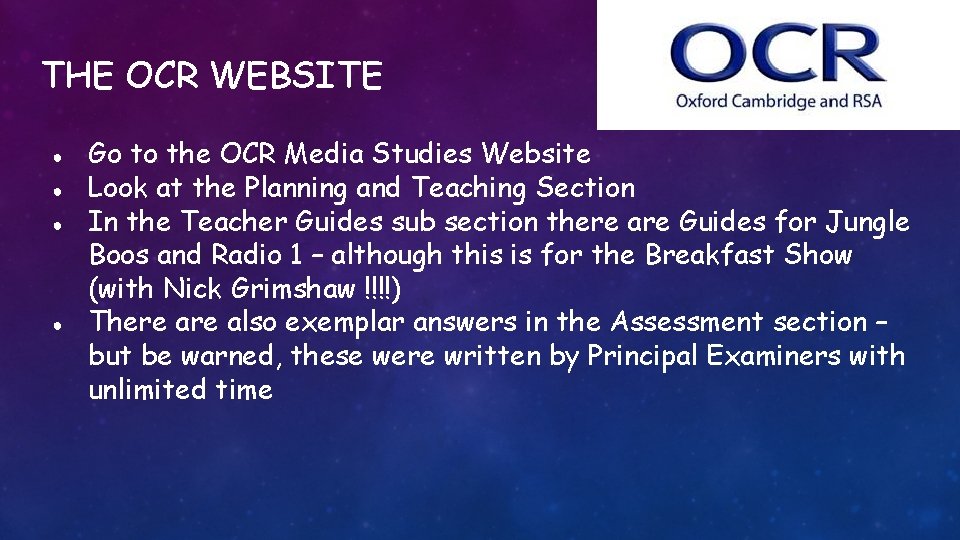 THE OCR WEBSITE

OCR
Oxford Cambridge and RSA

- Go to the OCR Media Studies Website
- Look at the Planning and Teaching Section
- In the Teacher Guides sub section there are Guides for Jungle Boos and Radio 1 – although this is for the Breakfast Show (with Nick Grimshaw !!!!)
- There are also exemplar answers in the Assessment section – but be warned, these were written by Principal Examiners with unlimited time